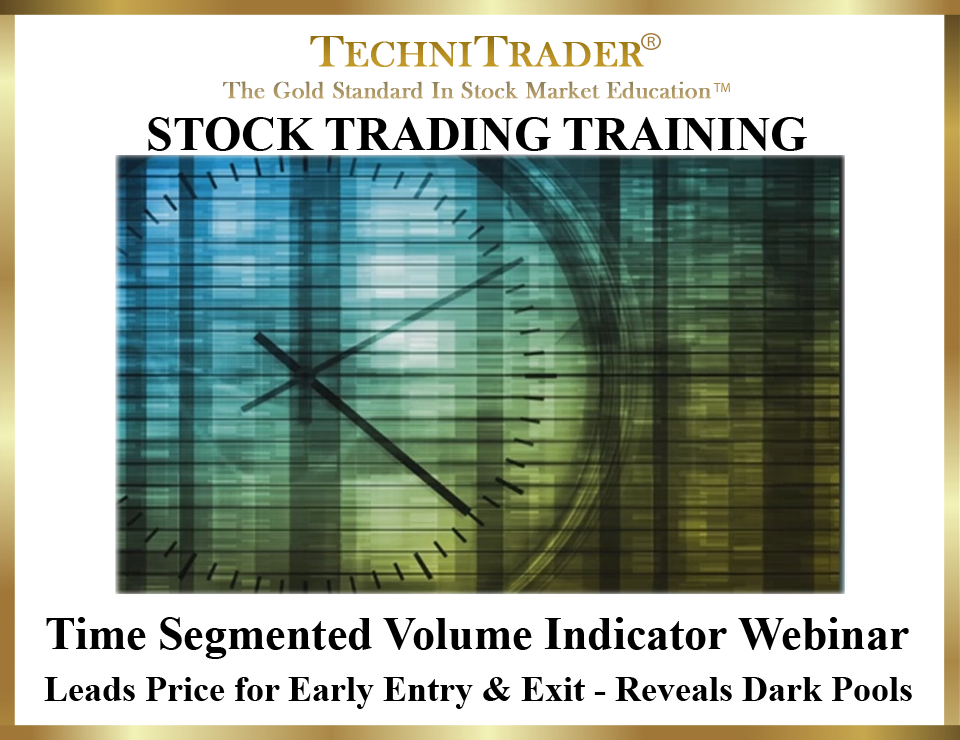 TECHNITRADER®

The Gold Standard In Stock Market Education™

STOCK TRADING TRAINING

Time Segmented Volume Indicator Webinar

Leads Price for Early Entry & Exit - Reveals Dark Pools